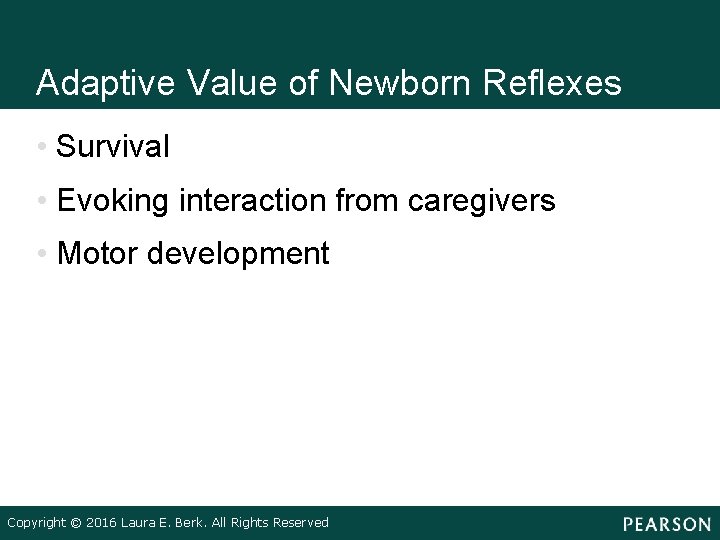 Adaptive Value of Newborn Reflexes

• Survival
• Evoking interaction from caregivers
• Motor development

Copyright © 2016 Laura E. Berk. All Rights Reserved

PEARSON